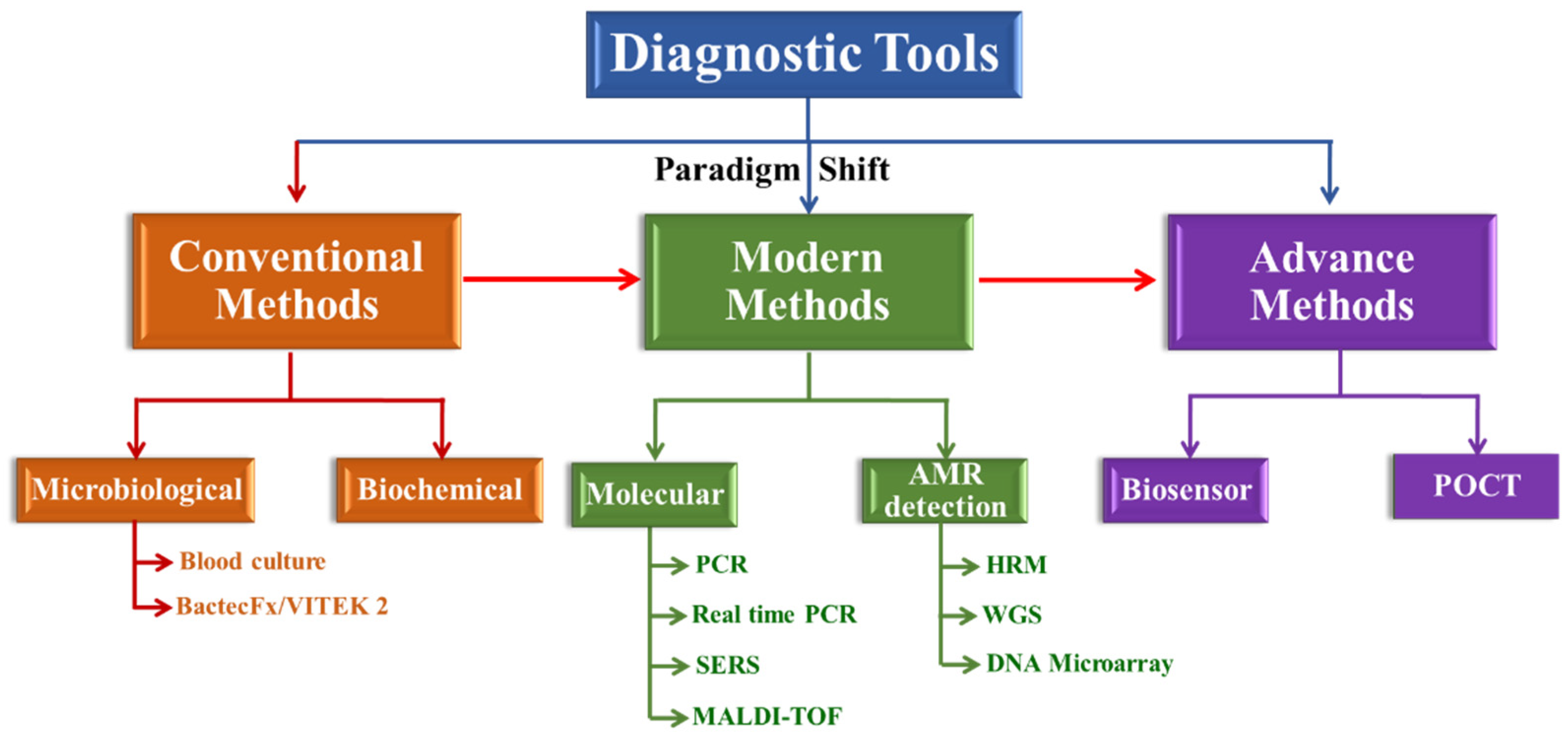 Diagnostic Tools

Paradigm Shift

Conventional Methods

Modern Methods

Advance Methods

Microbiological

Biochemical

Molecular

AMR detection

Biosensor

POCT

Blood culture

BactecFx/VITEK 2

PCR

Real time PCR

SERS

MALDI-TOF

HRM

WGS

DNA Microarray